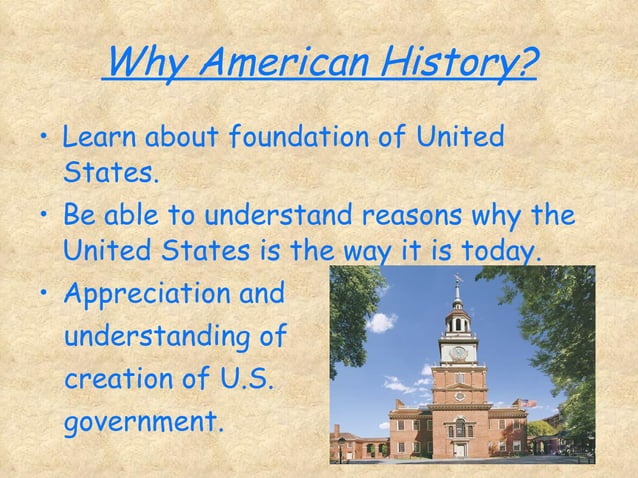 Why American History?

• Learn about foundation of United States.
• Be able to understand reasons why the United States is the way it is today.
• Appreciation and understanding of creation of U.S. government.